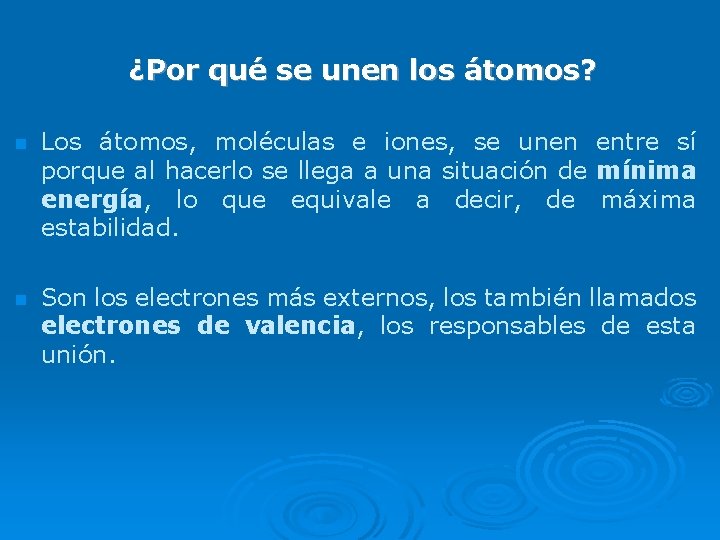 ¿Por qué se unen los átomos?

Los átomos, moléculas e iones, se unen entre sí porque al hacerlo se llega a una situación de mínima energía, lo que equivale a decir, de máxima estabilidad.

Son los electrones más externos, los también llamados electrones de valencia, los responsables de esta unión.